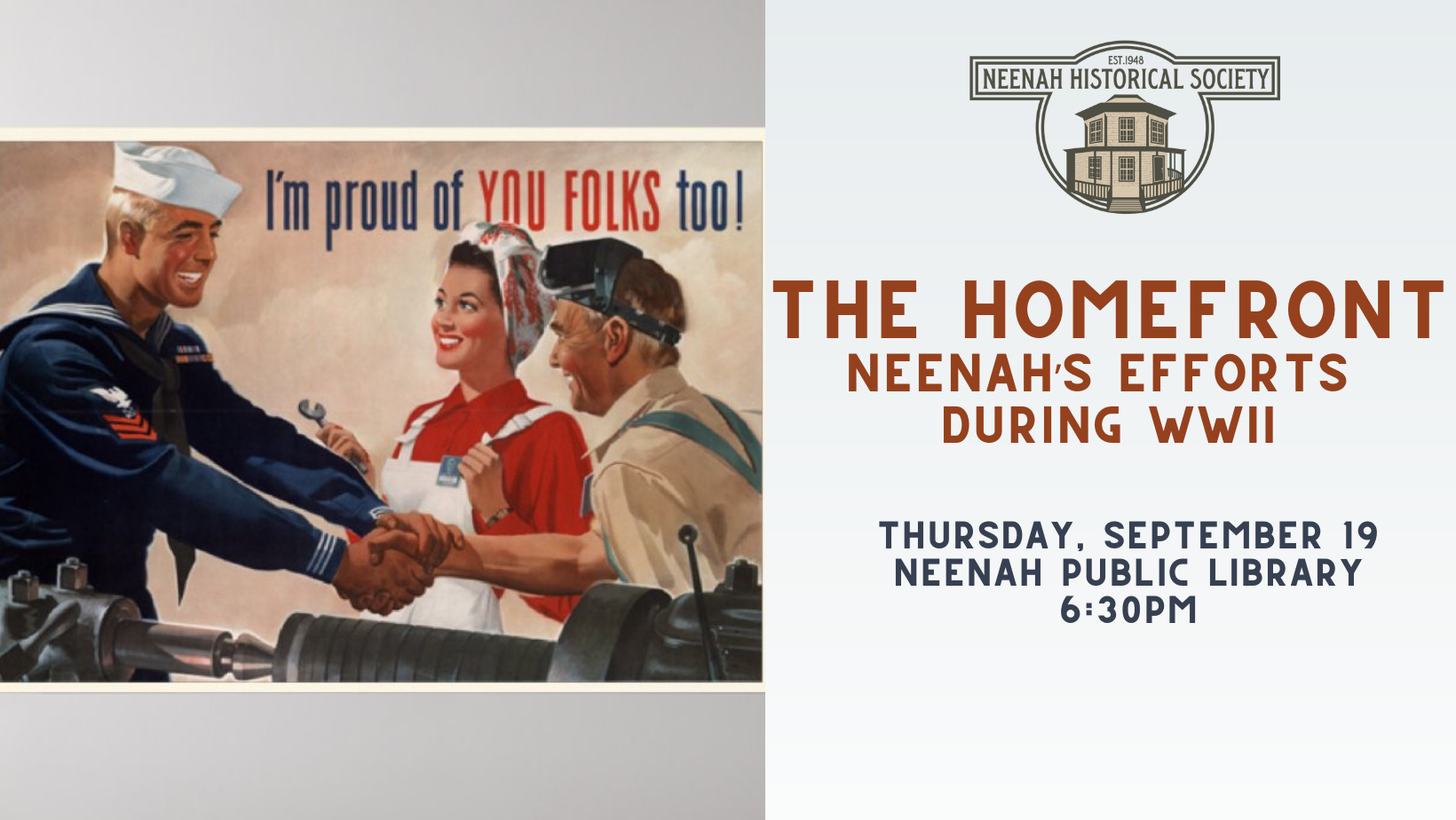 I'm proud of YOU FOLKS too!

EST.1948
NEENAH HISTORICAL SOCIETY

THE HOMEFRONT
NEENAH'S EFFORTS DURING WWII

THURSDAY, SEPTEMBER 19
NEENAH PUBLIC LIBRARY
6:30PM